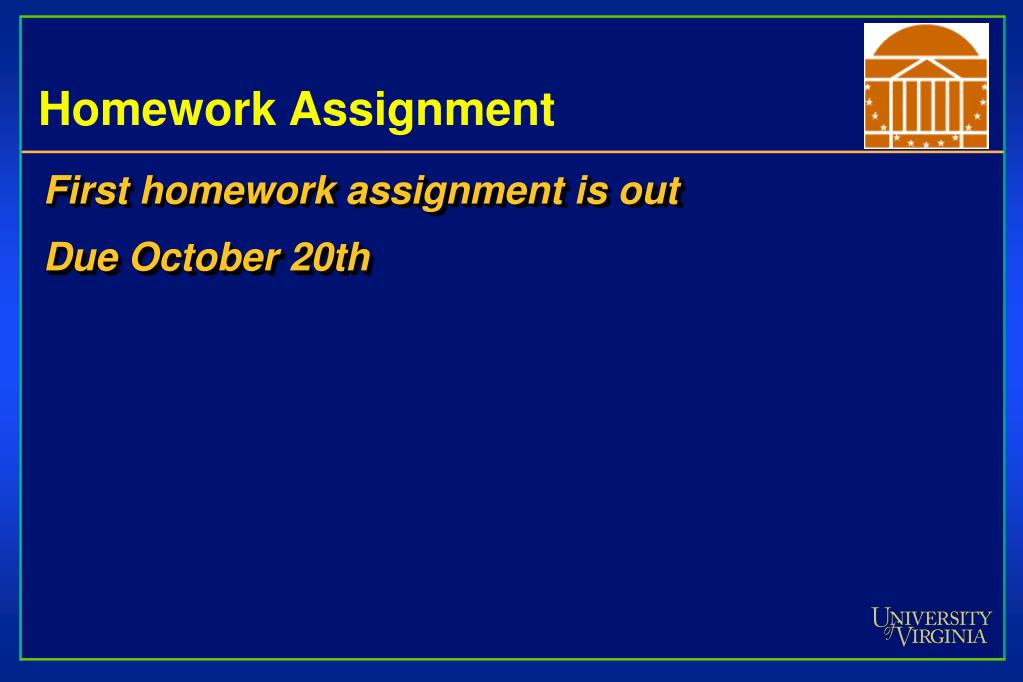 Homework Assignment

First homework assignment is out

Due October 20th

UNIVERSITY of VIRGINIA